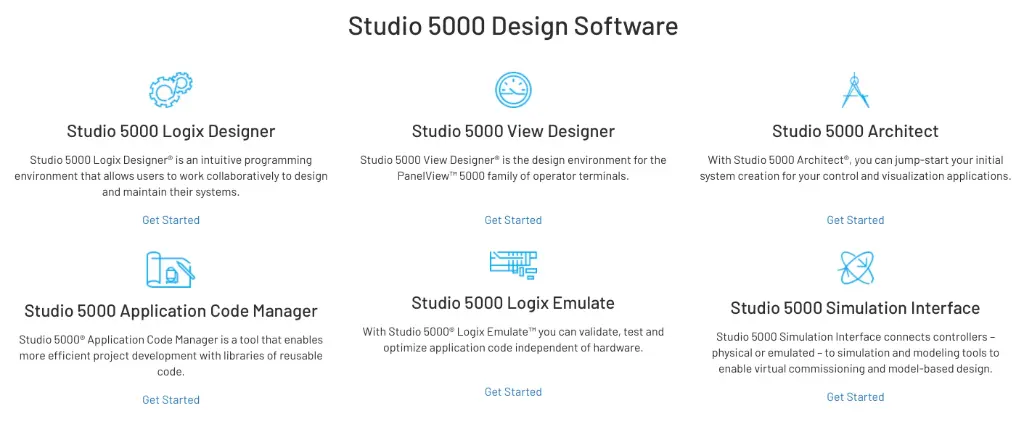 Studio 5000 Design Software

Studio 5000 Logix Designer

Studio 5000 Logix Designer® is an intuitive programming environment that allows users to work collaboratively to design and maintain their systems.

Get Started

Studio 5000 View Designer

Studio 5000 View Designer® is the design environment for the PanelView™ 5000 family of operator terminals.

Get Started

Studio 5000 Architect

With Studio 5000 Architect®, you can jump-start your initial system creation for your control and visualization applications.

Get Started

Studio 5000 Application Code Manager

Studio 5000® Application Code Manager is a tool that enables more efficient project development with libraries of reusable code.

Get Started

Studio 5000 Logix Emulate

With Studio 5000® Logix Emulate™ you can validate, test and optimize application code independent of hardware.

Get Started

Studio 5000 Simulation Interface

Studio 5000 Simulation Interface connects controllers – physical or emulated – to simulation and modeling tools to enable virtual commissioning and model-based design.

Get Started